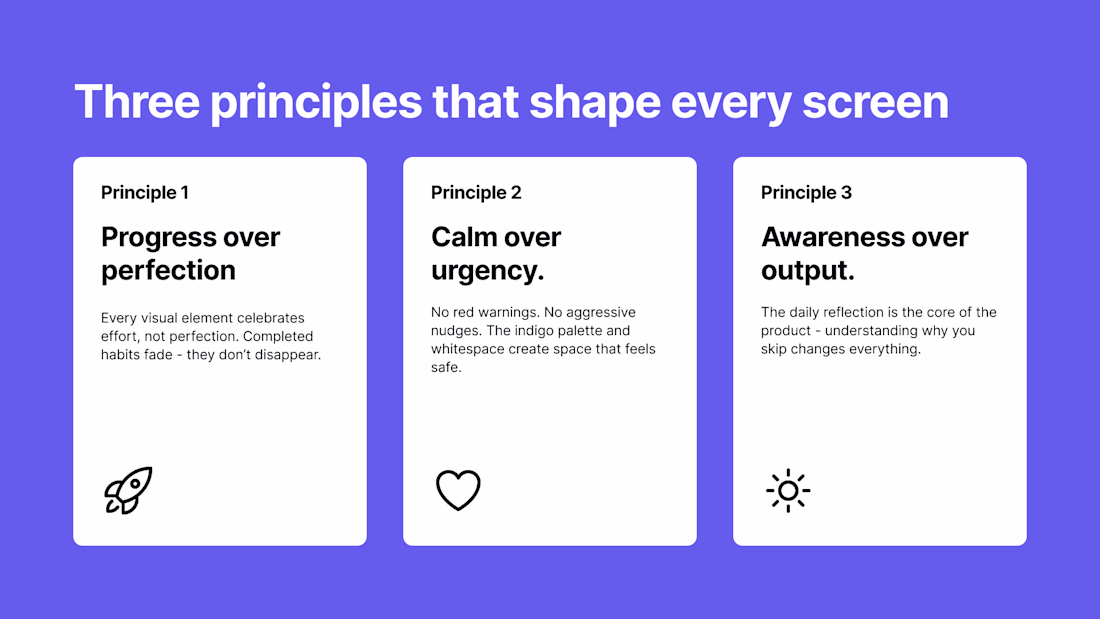 Three principles that shape every screen

Principle 1

Progress over perfection

Every visual element celebrates effort, not perfection. Completed habits fade - they don't disappear.

Principle 2

Calm over urgency.

No red warnings. No aggressive nudges. The indigo palette and whitespace create space that feels safe.

Principle 3

Awareness over output.

The daily reflection is the core of the product - understanding why you skip changes everything.